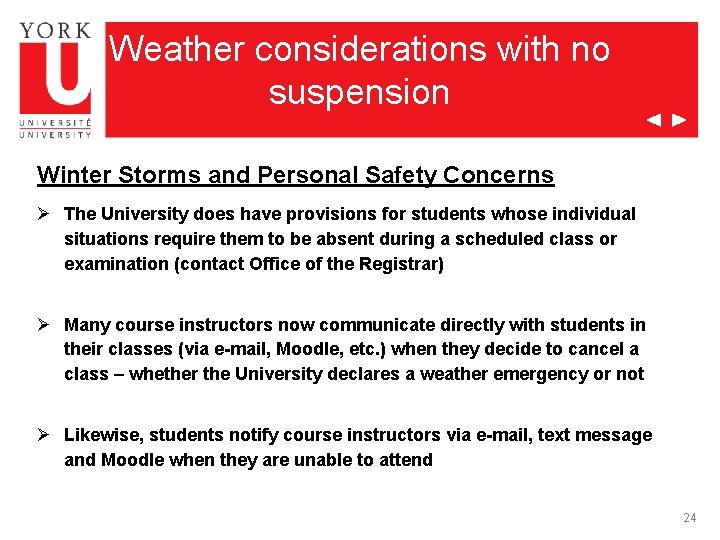 YORK
U
UNIVERSITÉ
UNIVERSITY

Weather considerations with no suspension

◄ ►

Winter Storms and Personal Safety Concerns

➢ The University does have provisions for students whose individual situations require them to be absent during a scheduled class or examination (contact Office of the Registrar)

➢ Many course instructors now communicate directly with students in their classes (via e-mail, Moodle, etc.) when they decide to cancel a class – whether the University declares a weather emergency or not

➢ Likewise, students notify course instructors via e-mail, text message and Moodle when they are unable to attend

24